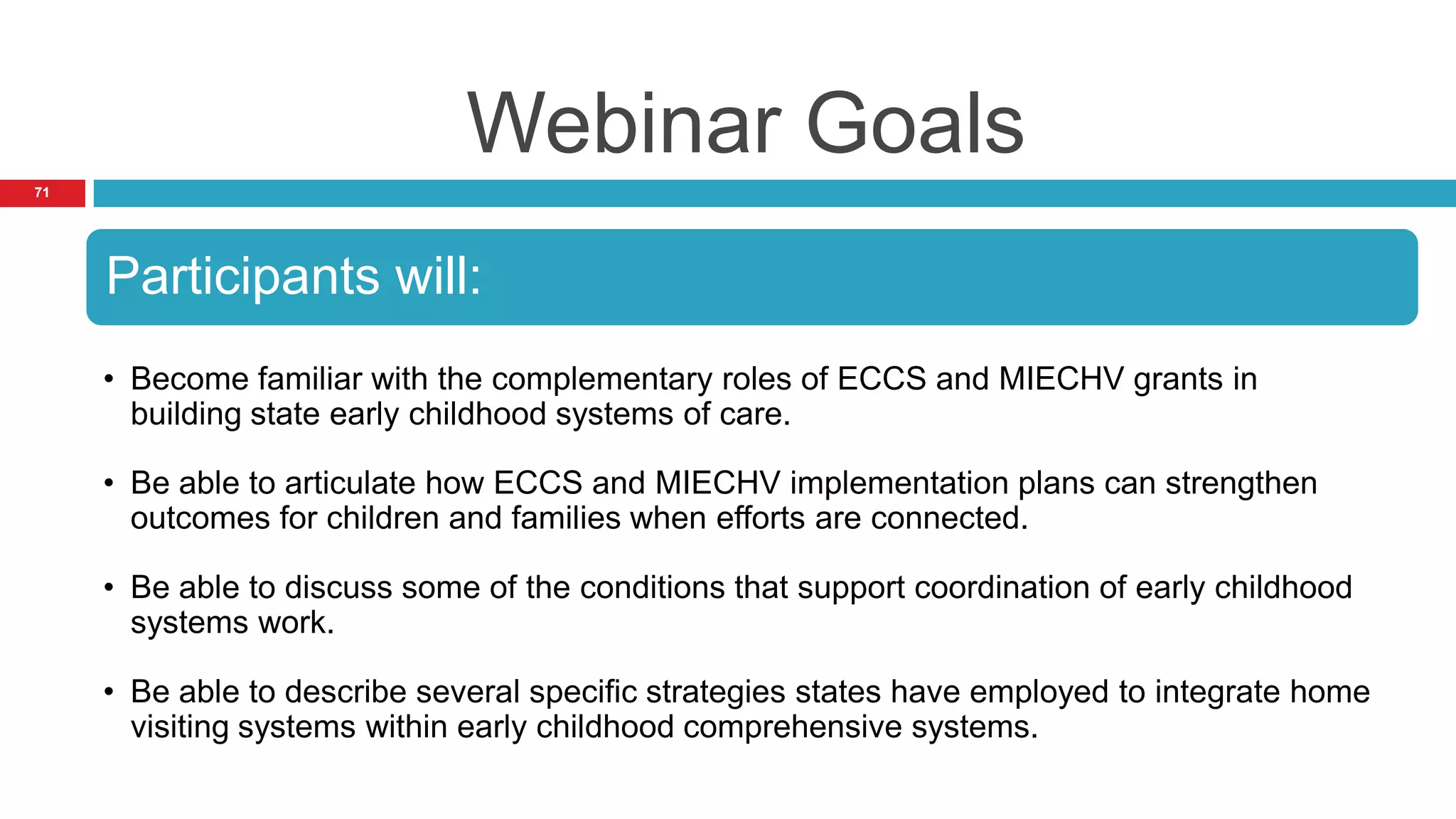 Webinar Goals

71

Participants will:

• Become familiar with the complementary roles of ECCS and MIECHV grants in building state early childhood systems of care.

• Be able to articulate how ECCS and MIECHV implementation plans can strengthen outcomes for children and families when efforts are connected.

• Be able to discuss some of the conditions that support coordination of early childhood systems work.

• Be able to describe several specific strategies states have employed to integrate home visiting systems within early childhood comprehensive systems.